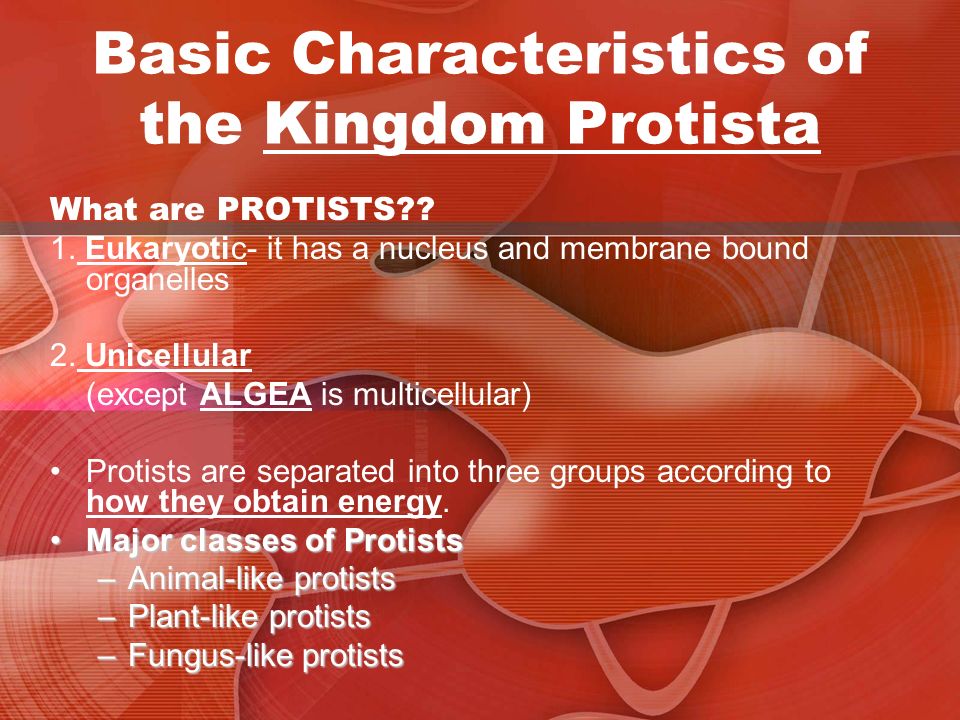 Basic Characteristics of the Kingdom Protista

What are PROTISTS??

1. Eukaryotic- it has a nucleus and membrane bound organelles

2. Unicellular
(except ALGEA is multicellular)

• Protists are separated into three groups according to how they obtain energy.
• Major classes of Protists
– Animal-like protists
– Plant-like protists
– Fungus-like protists